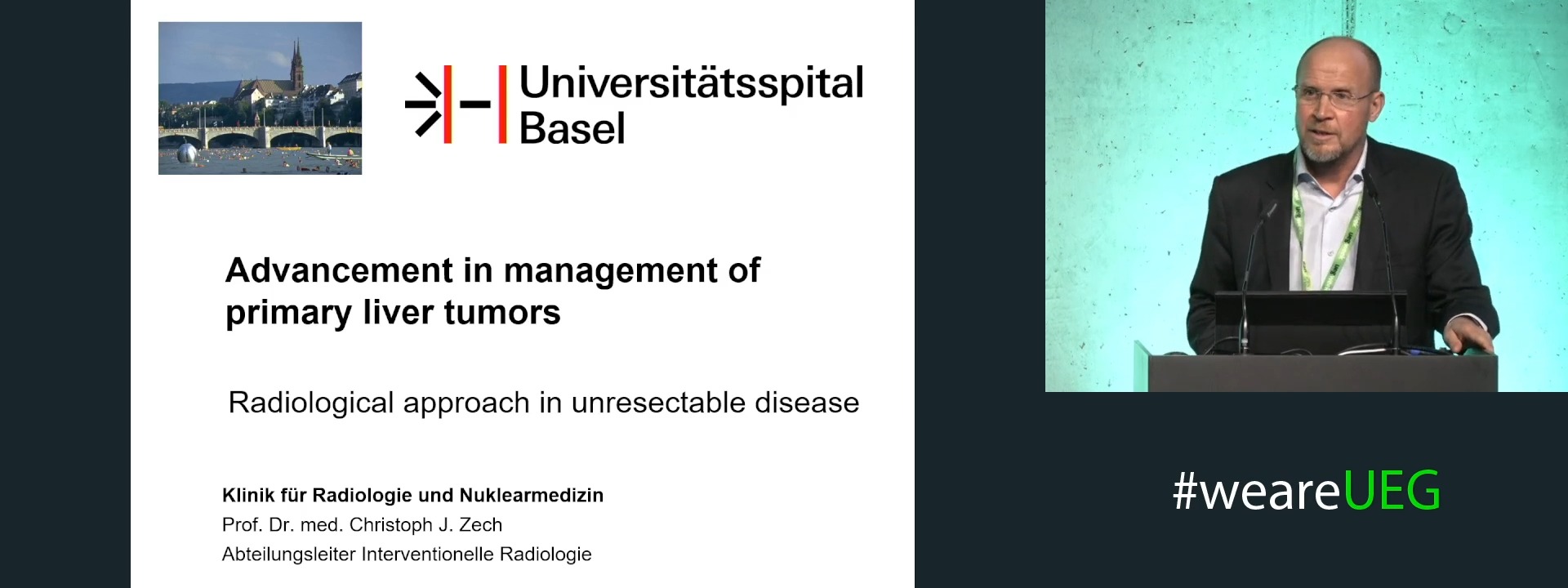 Universitätsspital Basel

Advancement in management of primary liver tumors

Radiological approach in unresectable disease

Klinik für Radiologie und Nuklearmedizin
Prof. Dr. med. Christoph J. Zech
Abteilungsleiter Interventionelle Radiologie

#weareUEG